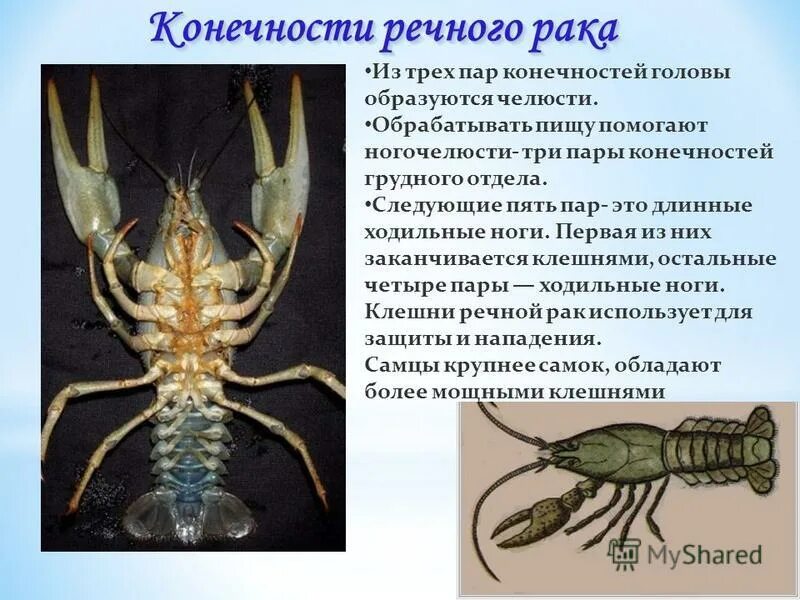 Конечности речного рака

•Из трех пар конечностей головы образуются челюсти.
•Обрабатывать пищу помогают ногочелюсти- три пары конечностей грудного отдела.
•Следующие пять пар- это длинные ходильные ноги. Первая из них заканчивается клешнями, остальные четыре пары — ходильные ноги. Клешни речной рак использует для защиты и нападения.
Самцы крупнее самок, обладают более мощными клешнями

MyShared